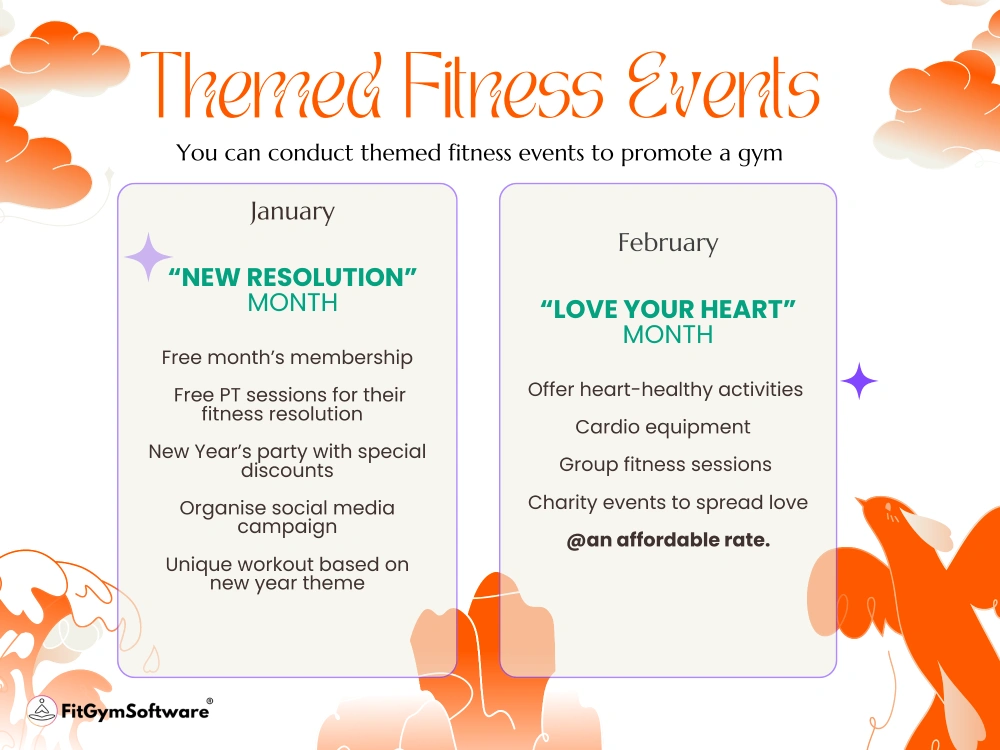 Themed Fitness Events

You can conduct themed fitness events to promote a gym

January

“NEW RESOLUTION” MONTH

Free month’s membership

Free PT sessions for their fitness resolution

New Year’s party with special discounts

Organise social media campaign

Unique workout based on new year theme

February

“LOVE YOUR HEART” MONTH

Offer heart-healthy activities

Cardio equipment

Group fitness sessions

Charity events to spread love

@an affordable rate.

FitGymSoftware®